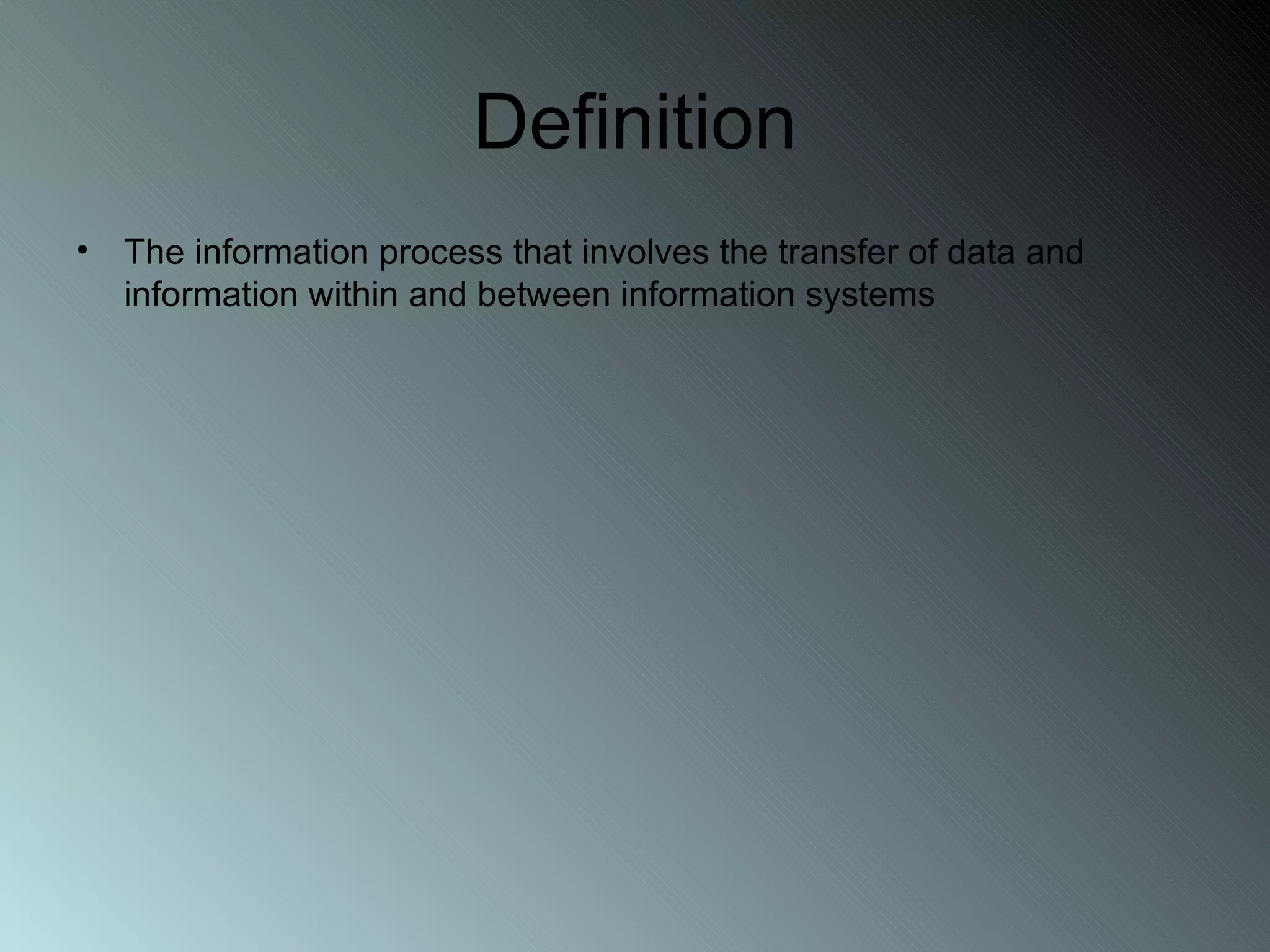 Definition

• The information process that involves the transfer of data and information within and between information systems